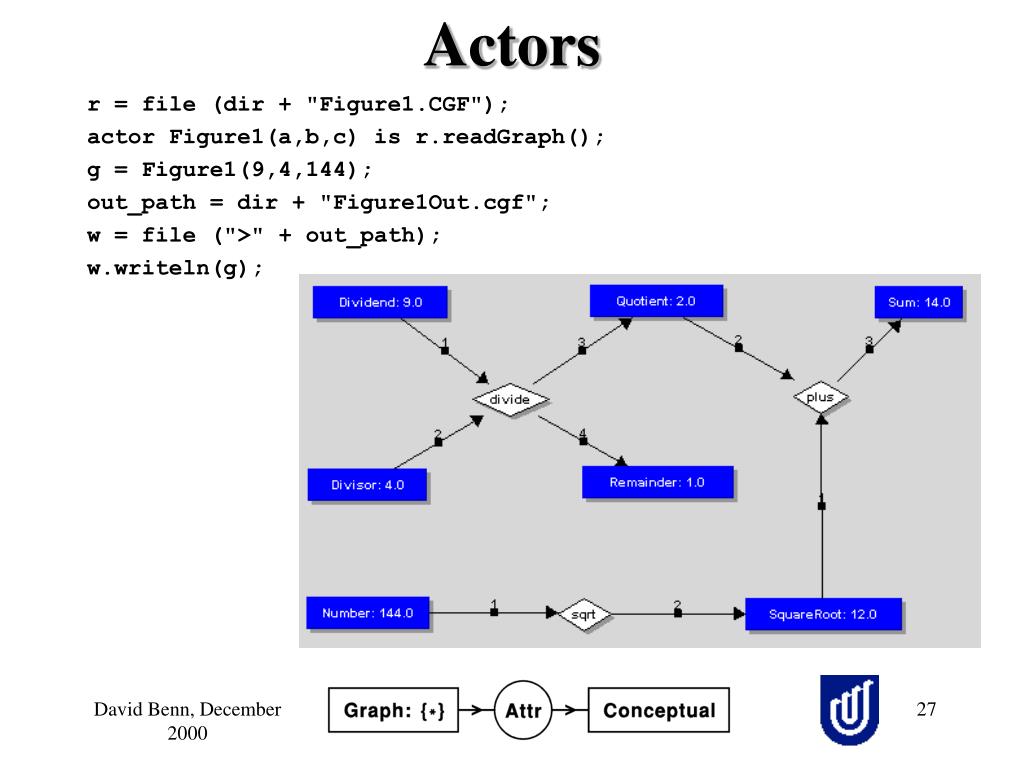 Actors

r = file (dir + "Figure1.CGF");
actor Figure1(a,b,c) is r.readGraph();
g = Figure1(9,4,144);
out_path = dir + "Figure1Out.cgf";
w = file (">" + out_path);
w.writeln(g);

Dividend: 9.0
Quotient: 2.0
Sum: 14.0
1
3
2
3
divide
plus
2
4
Divisor: 4.0
Remainder: 1.0
1
Number: 144.0
1
sqrt
2
SquareRoot: 12.0

David Benn, December 2000

Graph: {*}
Attr
Conceptual

27